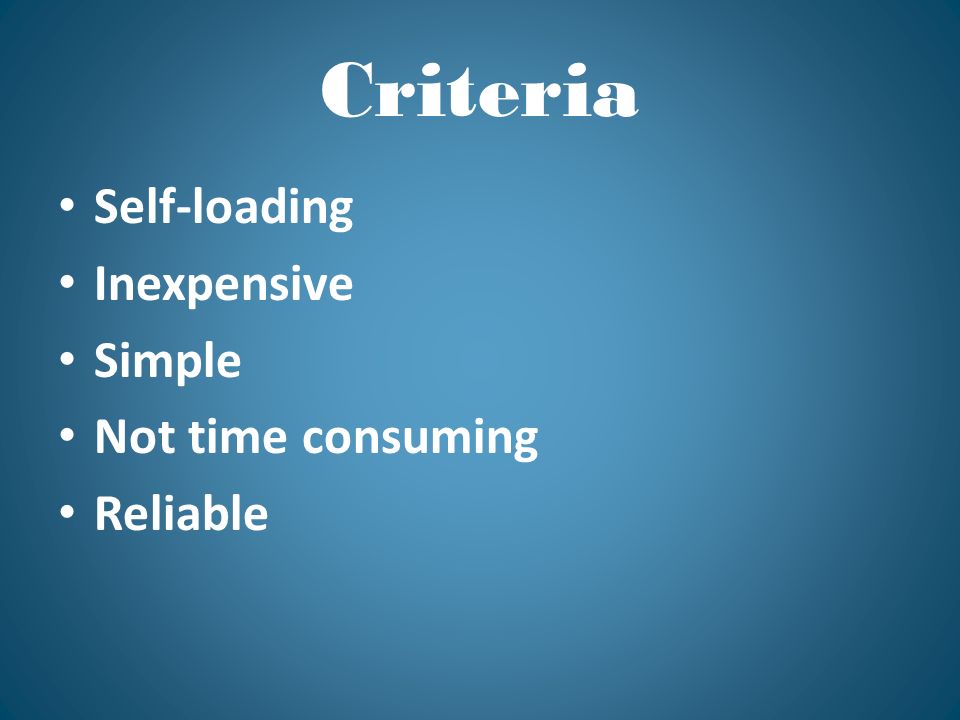 Criteria

• Self-loading
• Inexpensive
• Simple
• Not time consuming
• Reliable